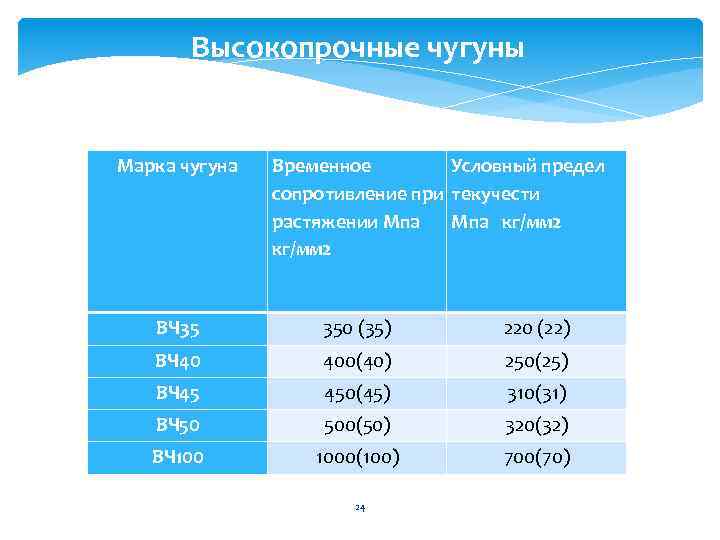 Высокопрочные чугуны

| Марка чугуна | Временное сопротивление при растяжении Мпа кг/мм2 | Условный предел текучести Мпа кг/мм2 |
|---|---|---|
| ВЧ35 | 350 (35) | 220 (22) |
| ВЧ40 | 400(40) | 250(25) |
| ВЧ45 | 450(45) | 310(31) |
| ВЧ50 | 500(50) | 320(32) |
| ВЧ100 | 1000(100) | 700(70) |

24